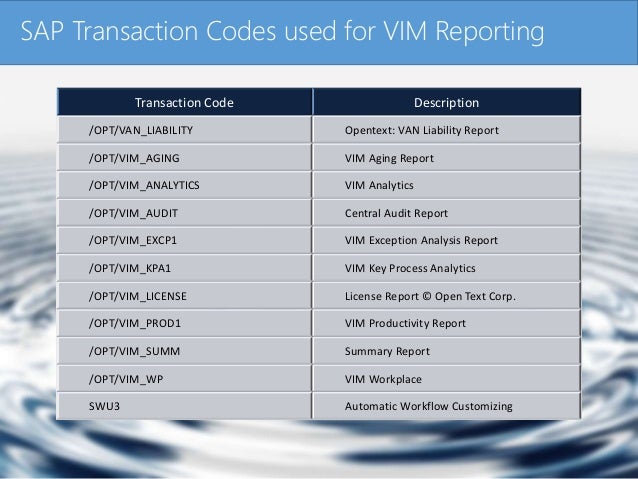 SAP Transaction Codes used for VIM Reporting

| Transaction Code | Description |
|---|---|
| /OPT/VAN_LIABILITY | Opentext: VAN Liability Report |
| /OPT/VIM_AGING | VIM Aging Report |
| /OPT/VIM_ANALYTICS | VIM Analytics |
| /OPT/VIM_AUDIT | Central Audit Report |
| /OPT/VIM_EXCP1 | VIM Exception Analysis Report |
| /OPT/VIM_KPA1 | VIM Key Process Analytics |
| /OPT/VIM_LICENSE | License Report © Open Text Corp. |
| /OPT/VIM_PROD1 | VIM Productivity Report |
| /OPT/VIM_SUMM | Summary Report |
| /OPT/VIM_WP | VIM Workplace |
| SWU3 | Automatic Workflow Customizing |